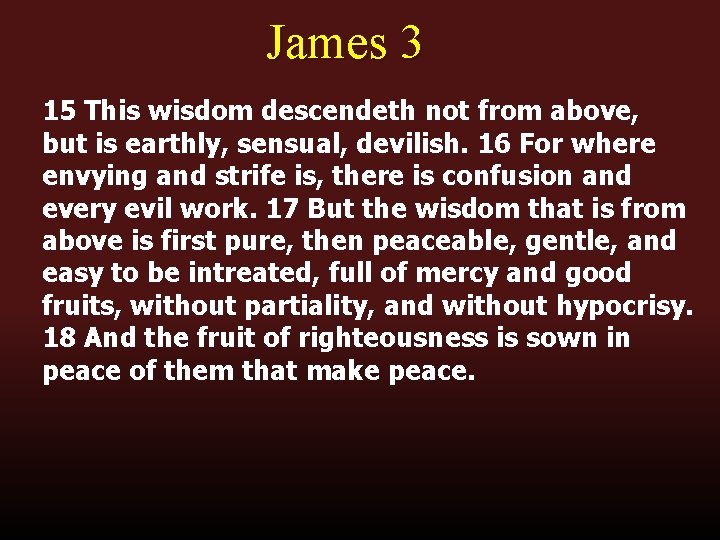 James 3

15 This wisdom descendeth not from above, but is earthly, sensual, devilish. 16 For where envying and strife is, there is confusion and every evil work. 17 But the wisdom that is from above is first pure, then peaceable, gentle, and easy to be intreated, full of mercy and good fruits, without partiality, and without hypocrisy. 18 And the fruit of righteousness is sown in peace of them that make peace.